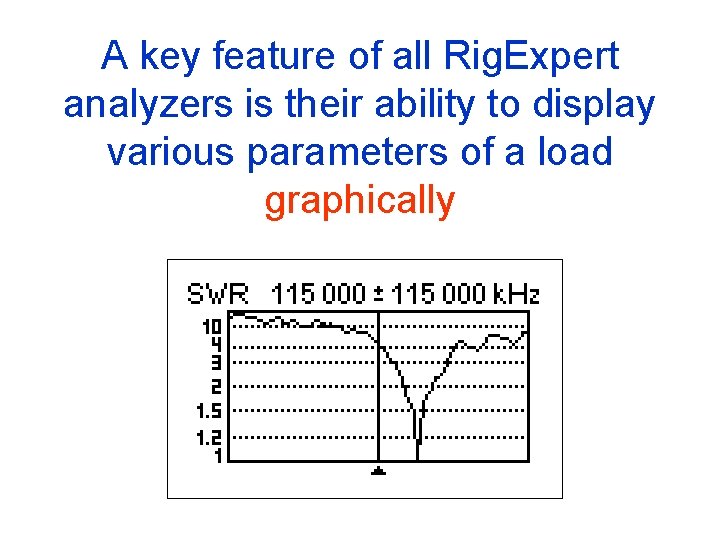 A key feature of all RigExpert analyzers is their ability to display various parameters of a load graphically

SWR 115 000 ± 115 000 kHz

10
4
3
2
1.5
1.2
1